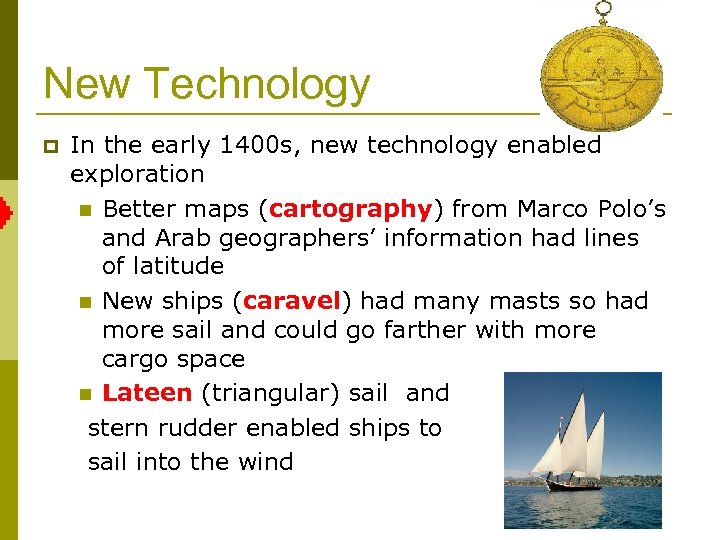 New Technology

In the early 1400s, new technology enabled exploration

Better maps (cartography) from Marco Polo's and Arab geographers' information had lines of latitude

New ships (caravel) had many masts so had more sail and could go farther with more cargo space

Lateen (triangular) sail and stern rudder enabled ships to sail into the wind